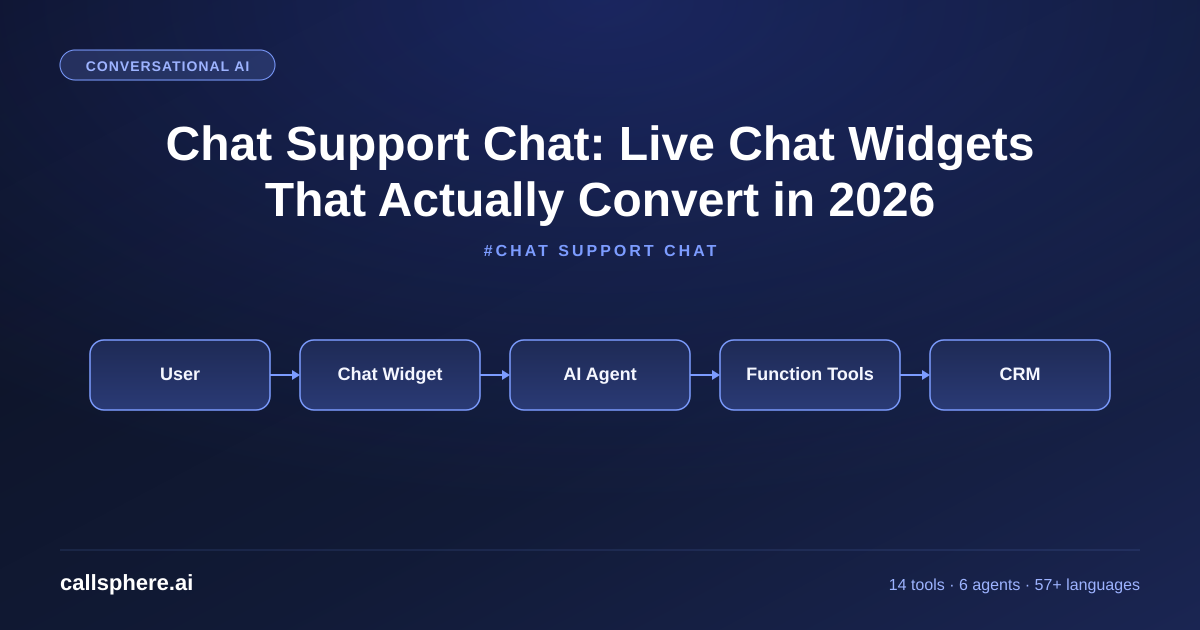 CONVERSATIONAL AI

Chat Support Chat: Live Chat Widgets That Actually Convert in 2026

#CHAT SUPPORT CHAT

User

Chat Widget

AI Agent

Function Tools

CRM

callsphere.ai

14 tools · 6 agents · 57+ languages